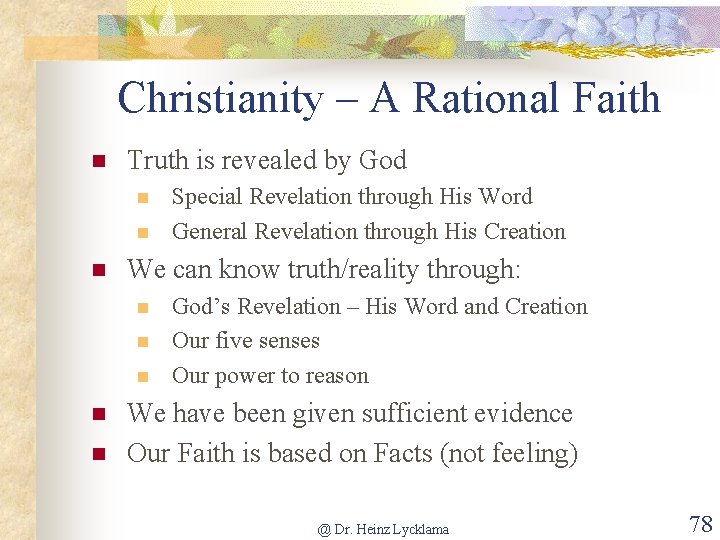 Christianity – A Rational Faith

- Truth is revealed by God
  - Special Revelation through His Word
  - General Revelation through His Creation
- We can know truth/reality through:
  - God's Revelation – His Word and Creation
  - Our five senses
  - Our power to reason
- We have been given sufficient evidence
- Our Faith is based on Facts (not feeling)

@ Dr. Heinz Lycklama

78